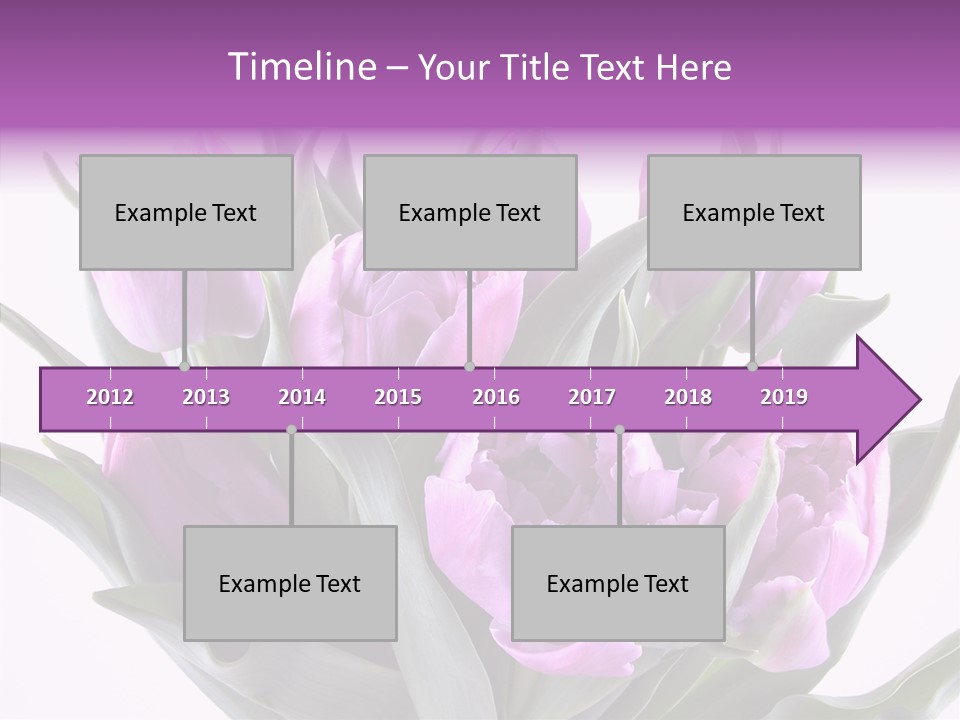 Timeline – Your Title Text Here

Example Text

Example Text

Example Text

2012
2013
2014
2015
2016
2017
2018
2019

Example Text

Example Text